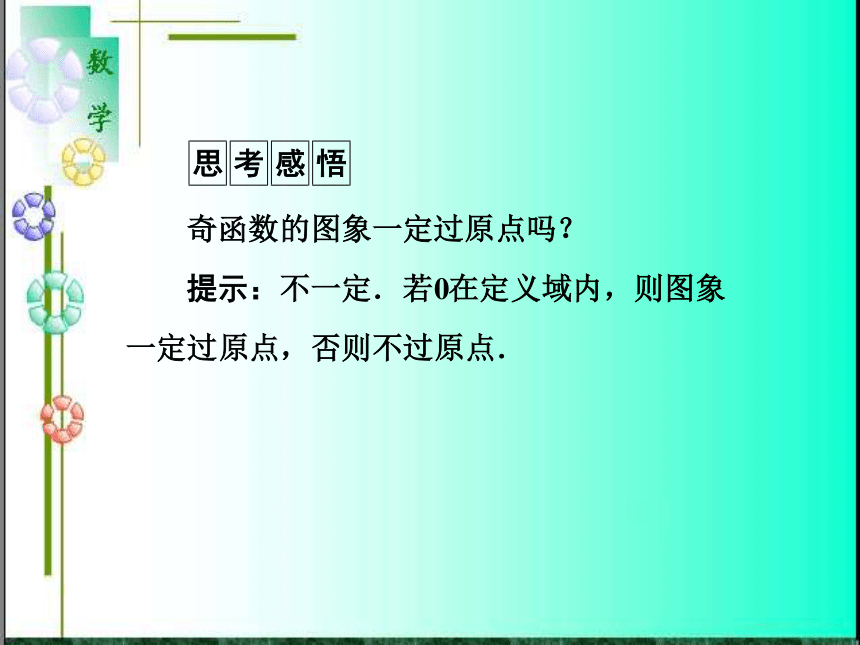 数学

思考感悟

奇函数的图象一定过原点吗？

提示：不一定．若0在定义域内，则图象一定过原点，否则不过原点．